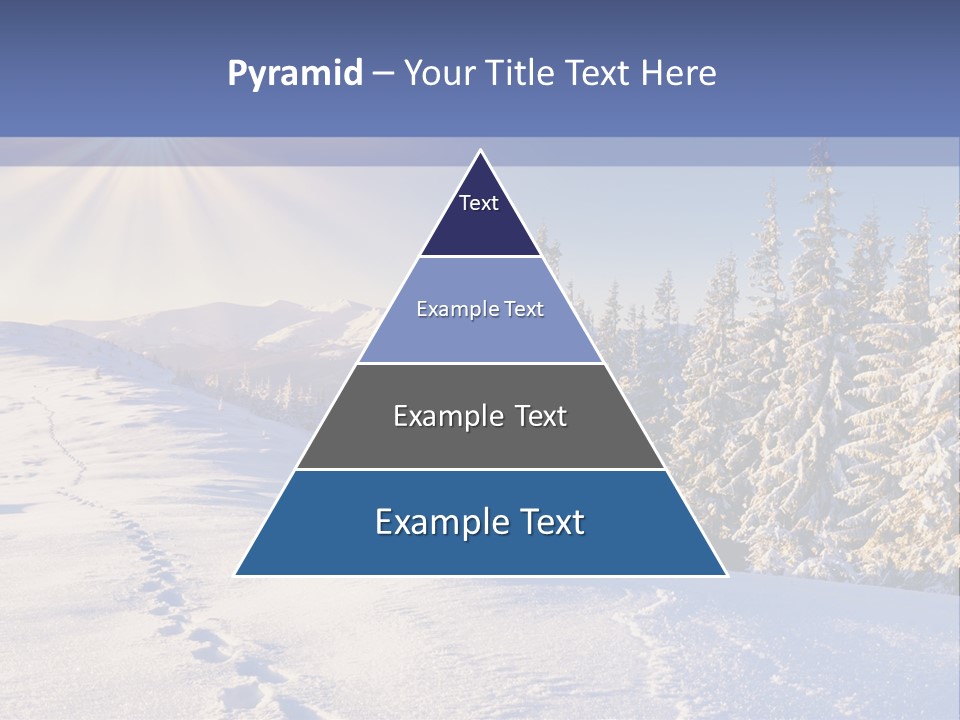 Pyramid – Your Title Text Here

Text

Example Text

Example Text

Example Text